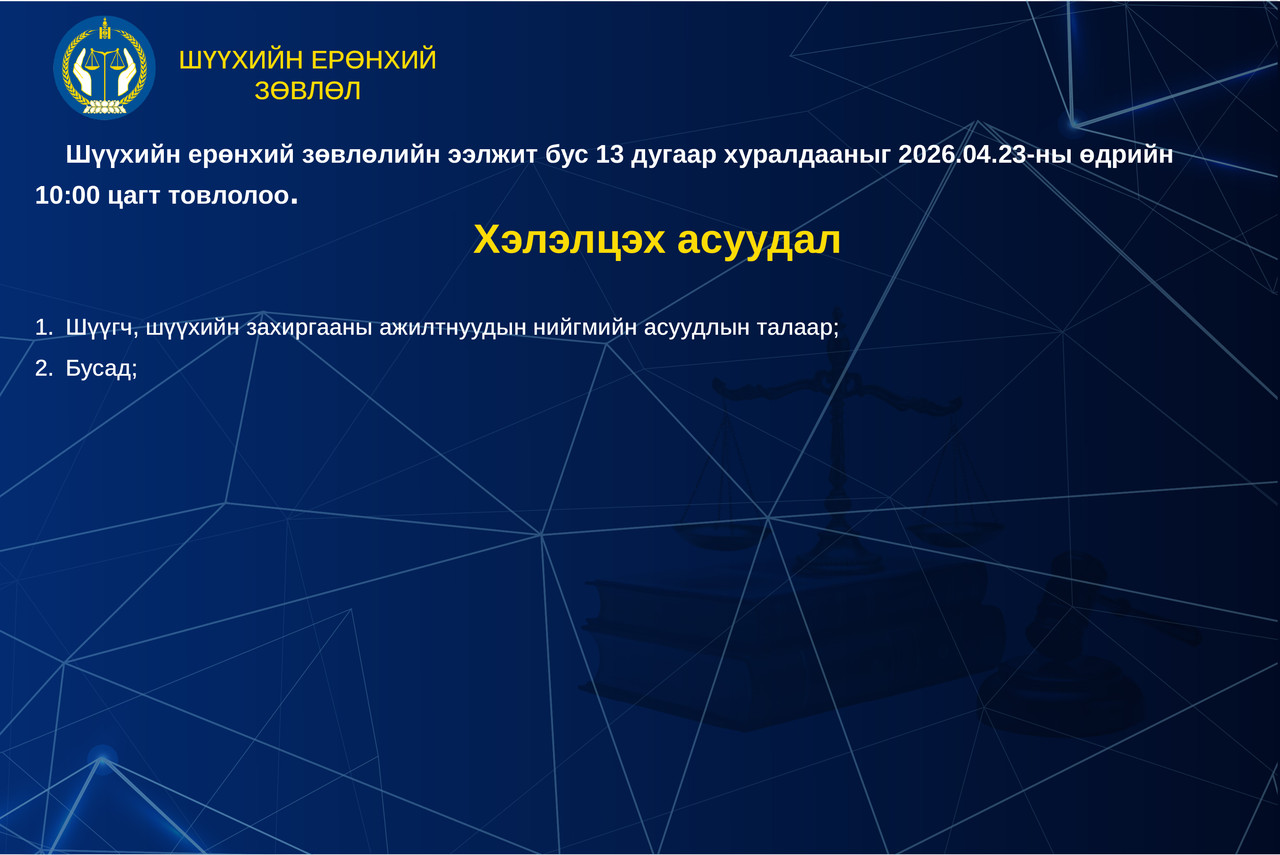 ШҮҮХИЙН ЕРӨНХИЙ ЗӨВЛӨЛ

Шүүхийн ерөнхий зөвлөлийн ээлжит бус 13 дугаар хуралдааныг 2026.04.23-ны өдрийн 10:00 цагт товлолоо.

Хэлэлцэх асуудал

1. Шүүгч, шүүхийн захиргааны ажилтнуудын нийгмийн асуудлын талаар;
2. Бусад;